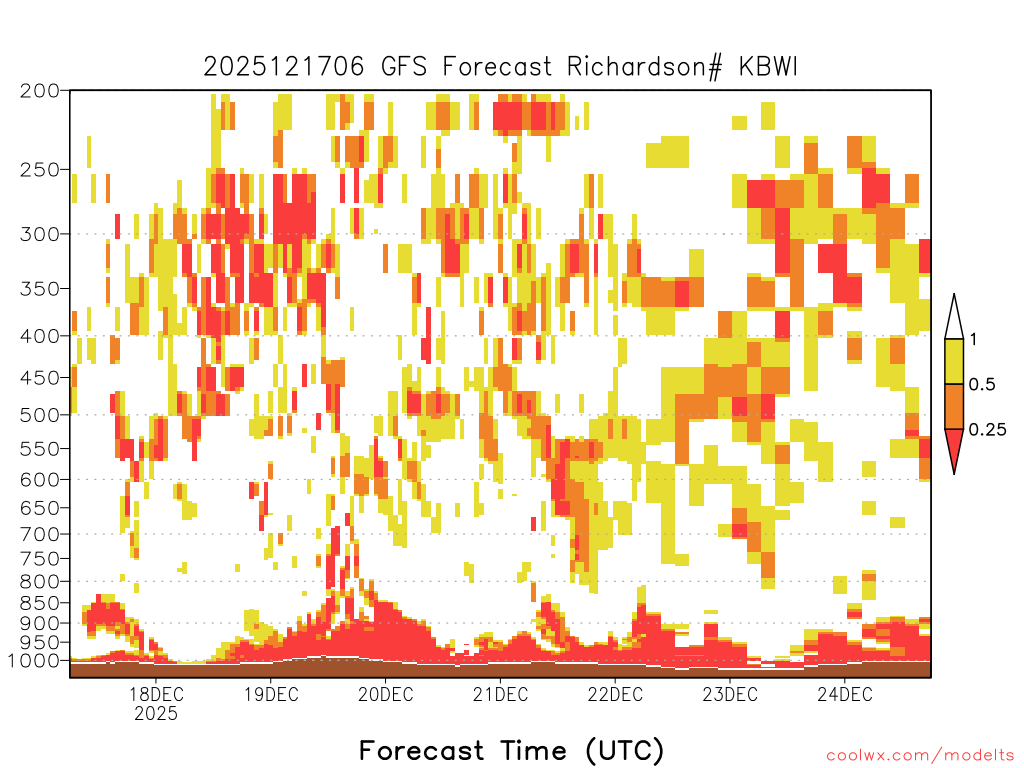 2025121706 GFS Forecast Richardson# KBWI

200
250
300
350
400
450
500
550
600
650
700
750
800
850
900
950
1000

1
0.5
0.25

18DEC
2025
19DEC
20DEC
21DEC
22DEC
23DEC
24DEC

Forecast Time (UTC)

coolwx.com/modelts